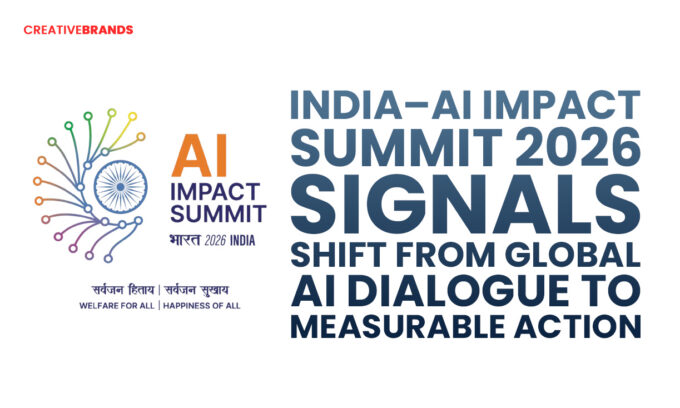 CREATIVEBRANDS

AI
IMPACT
SUMMIT
भारत 2026 INDIA

सर्वजन हिताय | सर्वजन सुखाय
WELFARE FOR ALL | HAPPINESS OF ALL

INDIA–AI IMPACT SUMMIT 2026 SIGNALS SHIFT FROM GLOBAL AI DIALOGUE TO MEASURABLE ACTION